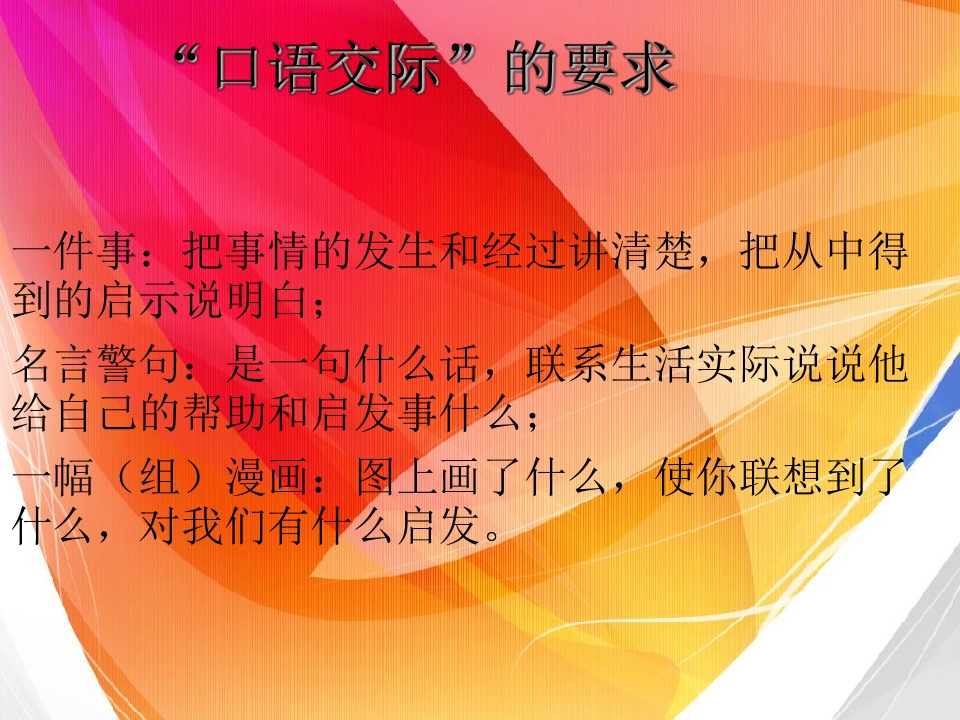 “口语交际”的要求

一件事：把事情的发生和经过讲清楚，把从中得到的启示说明白；

名言警句：是一句什么话，联系生活实际说说他给自己的帮助和启发事什么；

一幅（组）漫画：图上画了什么，使你联想到了什么，对我们有什么启发。